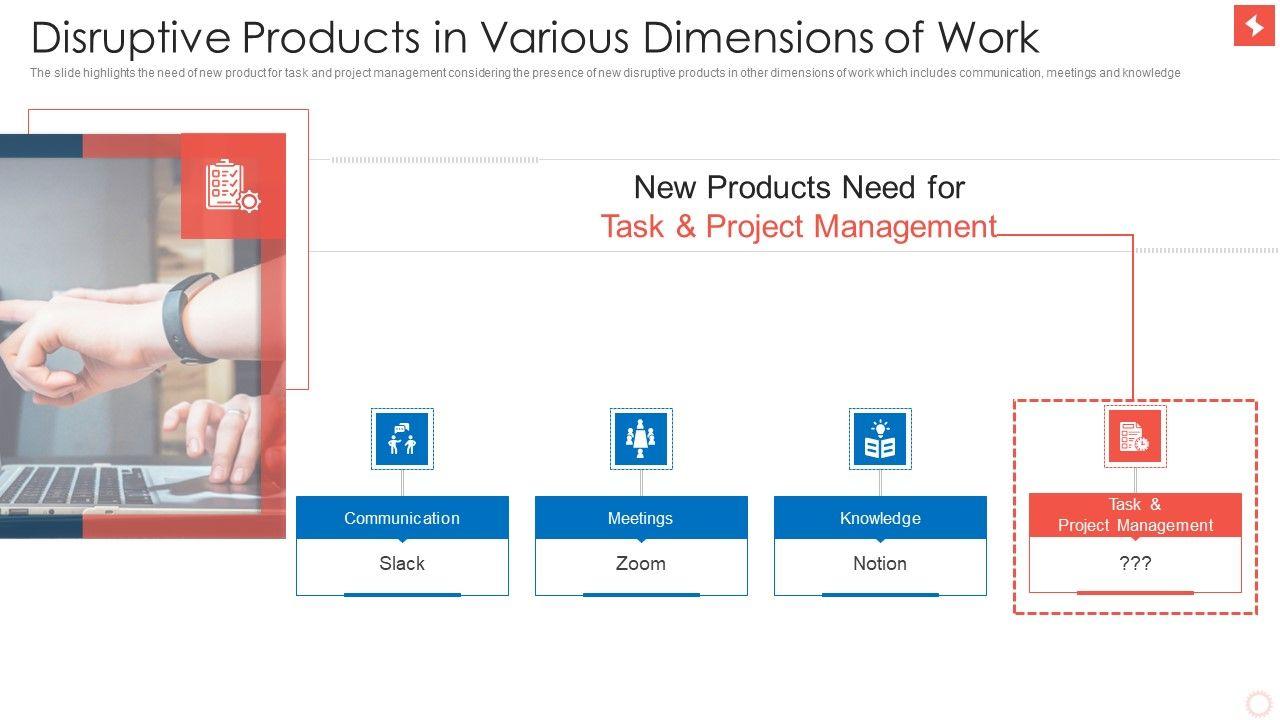 Disruptive Products in Various Dimensions of Work

The slide highlights the need of new product for task and project management considering the presence of new disruptive products in other dimensions of work which includes communication, meetings and knowledge

New Products Need for
Task & Project Management

Communication

Slack

Meetings

Zoom

Knowledge

Notion

Task & Project Management

???